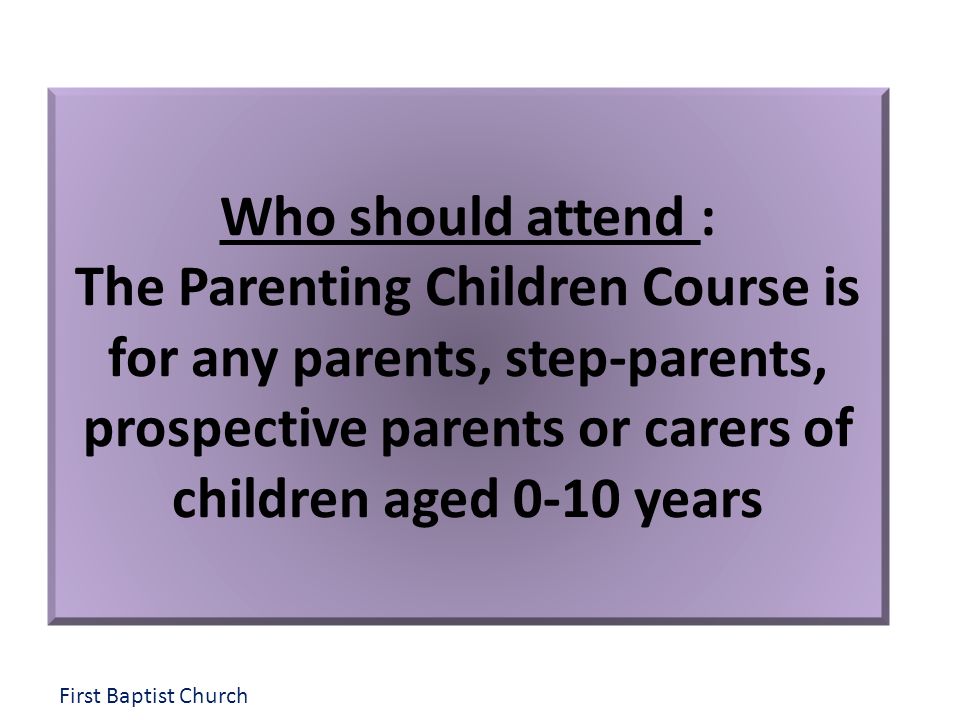 Who should attend :
The Parenting Children Course is for any parents, step-parents, prospective parents or carers of children aged 0-10 years

First Baptist Church